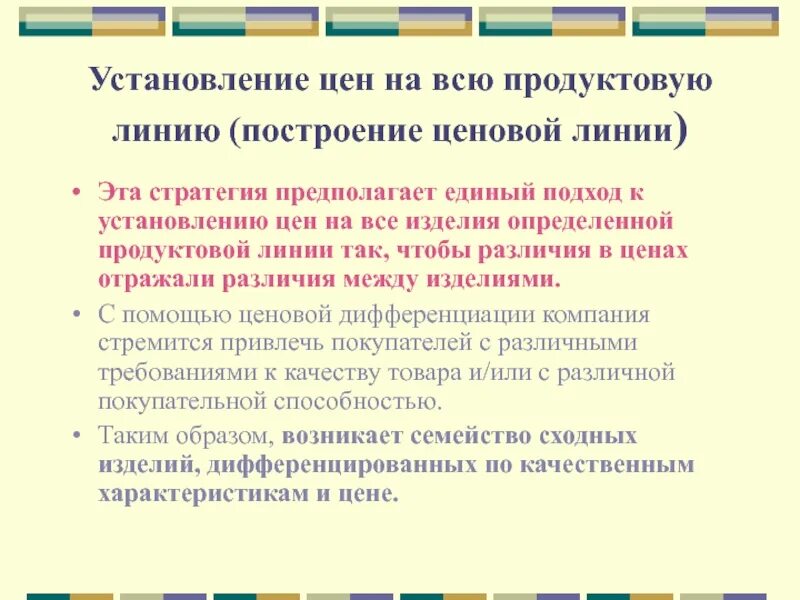 Установление цен на всю продуктовую линию (построение ценовой линии)

• Эта стратегия предполагает единый подход к установлению цен на все изделия определенной продуктовой линии так, чтобы различия в ценах отражали различия между изделиями.

• С помощью ценовой дифференциации компания стремится привлечь покупателей с различными требованиями к качеству товара и/или с различной покупательной способностью.

• Таким образом, возникает семейство сходных изделий, дифференцированных по качественным характеристикам и цене.